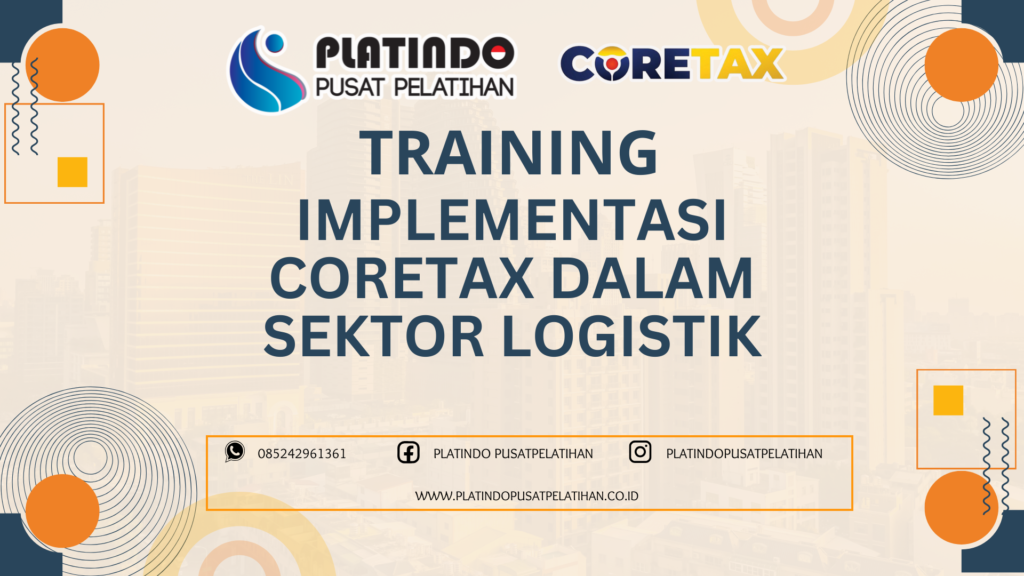 PLATINDO
PUSAT PELATIHAN

CORETAX

TRAINING
IMPLEMENTASI CORETAX DALAM SEKTOR LOGISTIK

085242961361
PLATINDO PUSATPELATIHAN
PLATINDOPUSATPELATIHAN
WWW.PLATINDOPUSATPELATIHAN.CO.ID